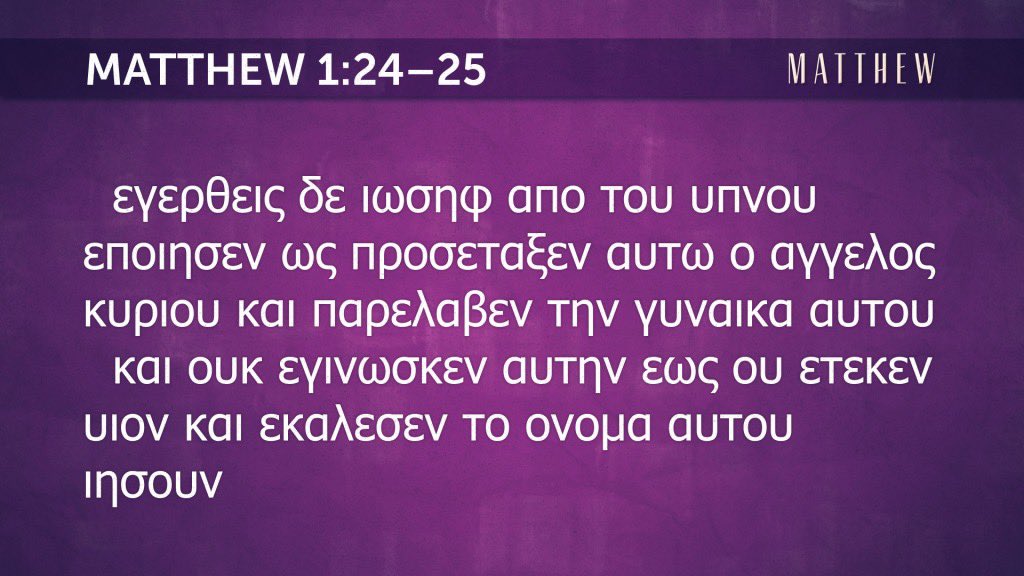 MATTHEW 1:24–25

MATTHEW

εγερθεις δε ιωσηφ απο του υπνου εποιησεν ως προσεταξεν αυτω ο αγγελος κυριου και παρελαβεν την γυναικα αυτου και ουκ εγινωσκεν αυτην εως ου ετεκεν υιον και εκαλεσεν το ονομα αυτου ιησουν